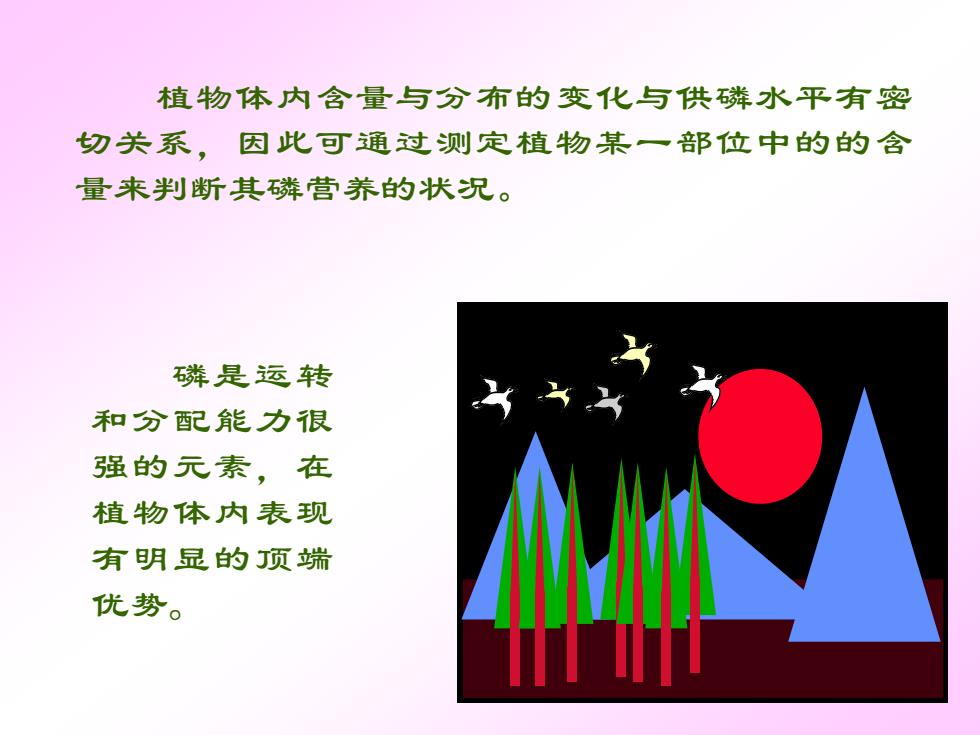 植物体内含量与分布的变化与供磷水平有密切关系，因此可通过测定植物某一部位中的的含量来判断其磷营养的状况。

磷是运转和分配能力很强的元素，在植物体内表现有明显的顶端优势。